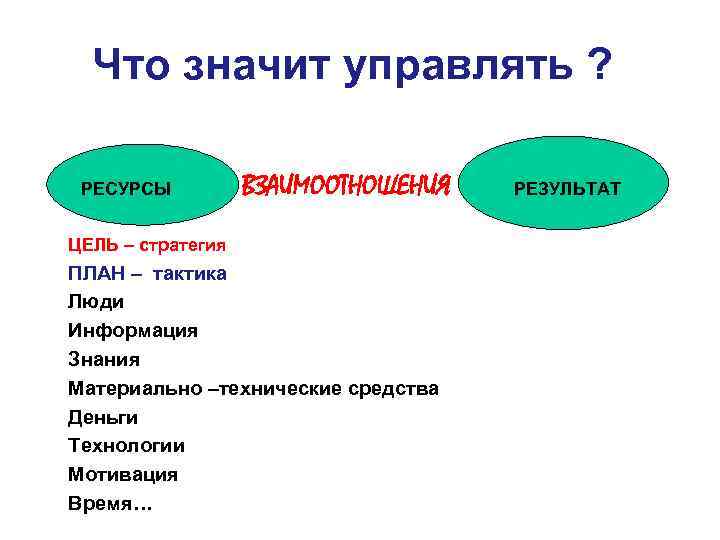 Что значит управлять ?

РЕСУРСЫ

ВЗАИМООТНОШЕНИЯ

РЕЗУЛЬТАТ

ЦЕЛЬ – стратегия
ПЛАН – тактика
Люди
Информация
Знания
Материально –технические средства
Деньги
Технологии
Мотивация
Время…